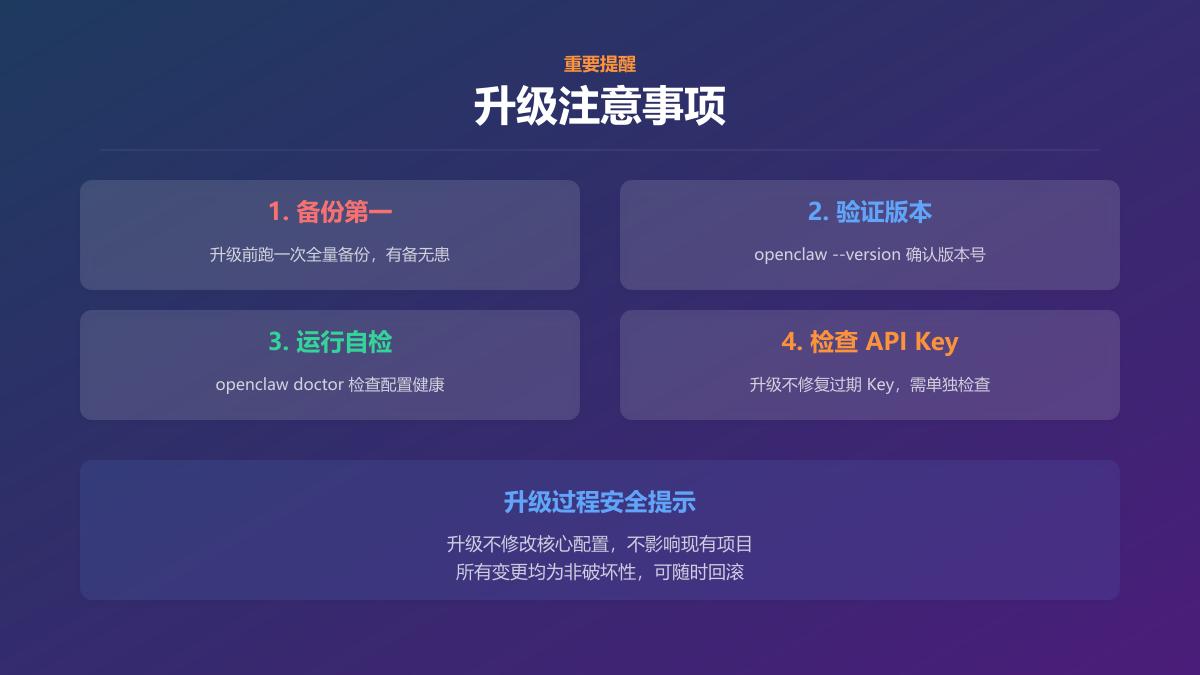 重要提醒

升级注意事项

1. 备份第一

升级前跑一次全量备份，有备无患

2. 验证版本

openclaw --version 确认版本号

3. 运行自检

openclaw doctor 检查配置健康

4. 检查 API Key

升级不修复过期 Key，需单独检查

升级过程安全提示

升级不修改核心配置，不影响现有项目
所有变更均为非破坏性，可随时回滚